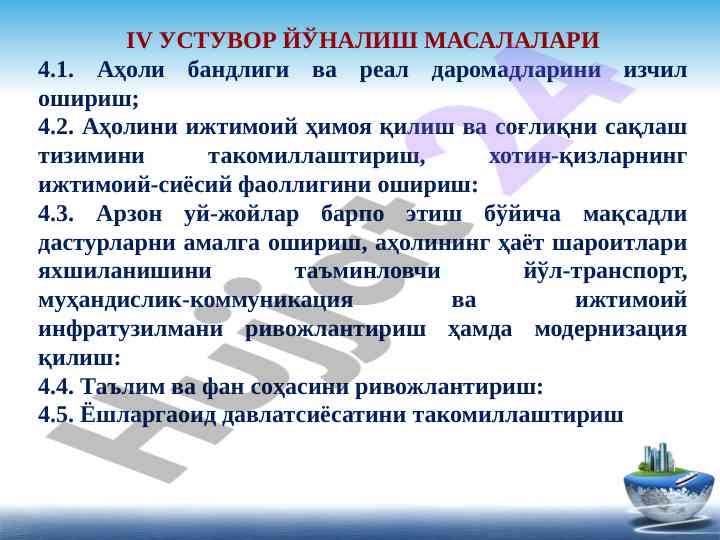 IV УСТУВОР ЙЎНАЛИШ МАСАЛАЛАРИ

4.1. Аҳоли бандлиги ва реал даромадларини изчил ошириш;

4.2. Аҳолини ижтимоий ҳимоя қилиш ва соғлиқни сақлаш тизимини такомиллаштириш, хотин-қизларнинг ижтимоий-сиёсий фаоллигини ошириш:

4.3. Арзон уй-жойлар барпо этиш бўйича мақсадли дастурларни амалга ошириш, аҳолининг ҳаёт шароитлари яхшиланишини таъминловчи йўл-транспорт, муҳандислик-коммуникация ва ижтимоий инфратузилмани ривожлантириш ҳамда модернизация қилиш:

4.4. Таълим ва фан соҳасини ривожлантириш:

4.5. Ёшларгаоид давлатсиёсатини такомиллаштириш

Hujjat 24